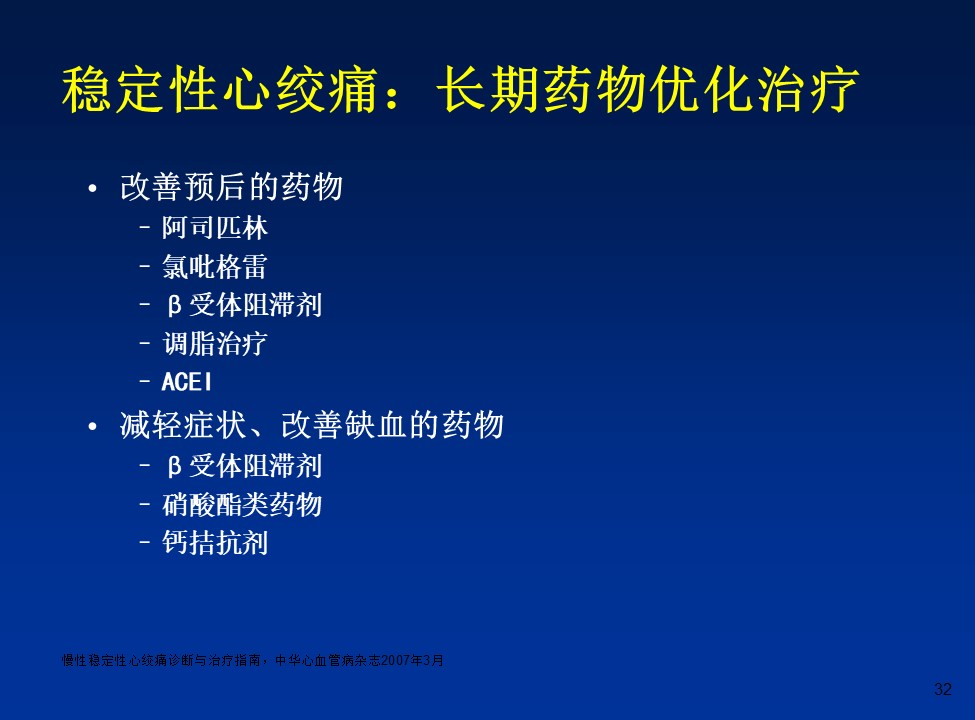 稳定性心绞痛：长期药物优化治疗

• 改善预后的药物
  – 阿司匹林
  – 氯吡格雷
  – β受体阻滞剂
  – 调脂治疗
  – ACEI
• 减轻症状、改善缺血的药物
  – β受体阻滞剂
  – 硝酸酯类药物
  – 钙拮抗剂

慢性稳定性心绞痛诊断与治疗指南，中华心血管病杂志2007年3月

32